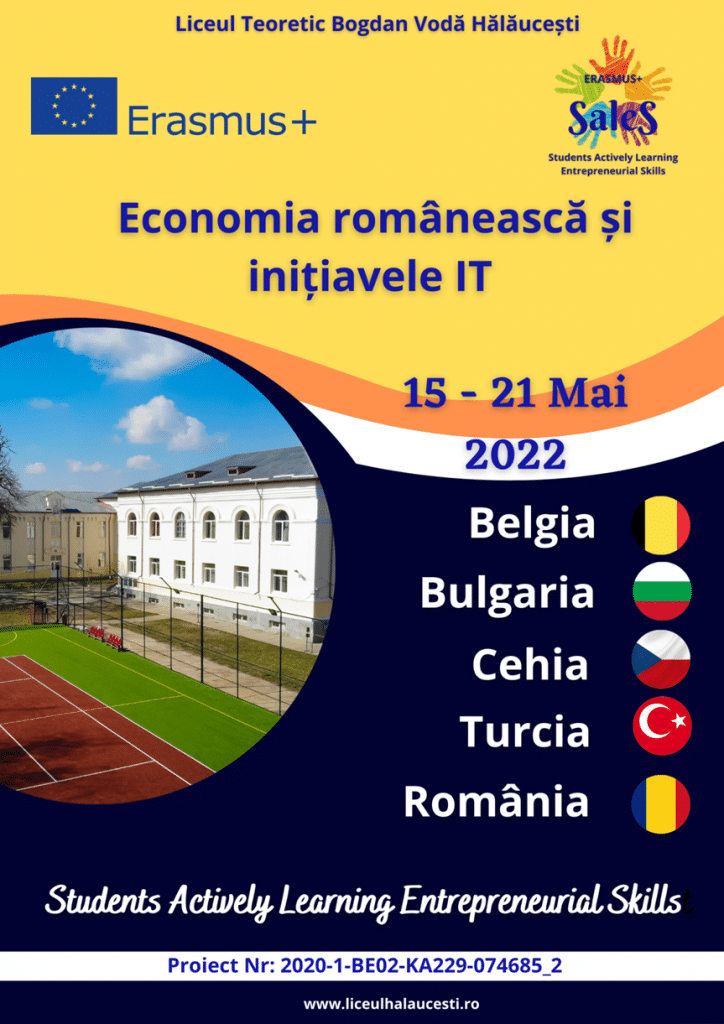 Liceul Teoretic Bogdan Vodă Hălăucești

Erasmus+

ERASMUS+
SaleS
Students Actively Learning Entrepreneurial Skills

Economia românească și inițiavele IT

15 - 21 Mai
2022

Belgia
Bulgaria
Cehia
Turcia
România

Students Actively Learning Entrepreneurial Skills

Proiect Nr: 2020-1-BE02-KA229-074685_2

www.liceulhalaucesti.ro